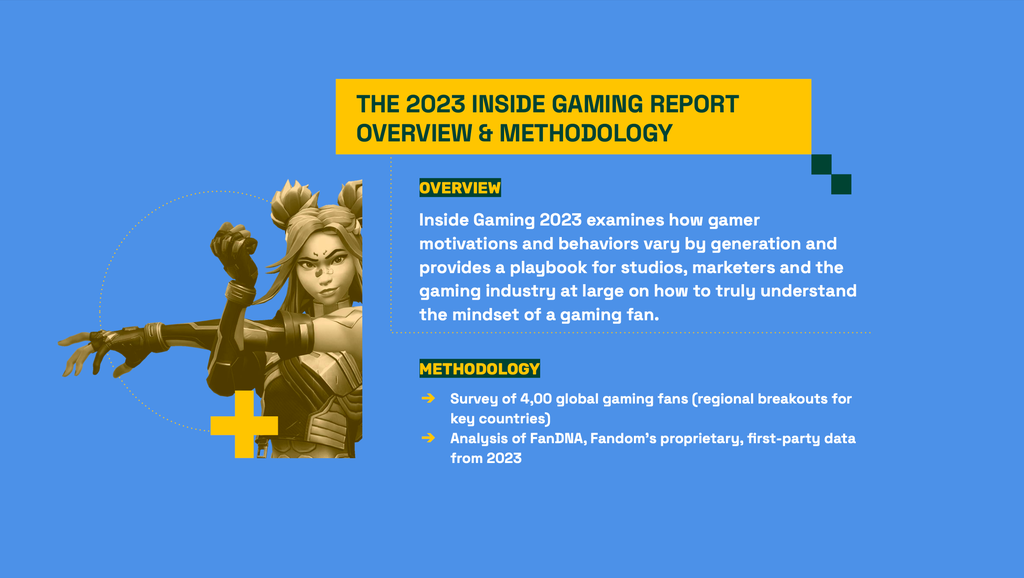 THE 2023 INSIDE GAMING REPORT OVERVIEW & METHODOLOGY

OVERVIEW

Inside Gaming 2023 examines how gamer motivations and behaviors vary by generation and provides a playbook for studios, marketers and the gaming industry at large on how to truly understand the mindset of a gaming fan.

METHODOLOGY

➔ Survey of 4,00 global gaming fans (regional breakouts for key countries)
➔ Analysis of FanDNA, Fandom's proprietary, first-party data from 2023